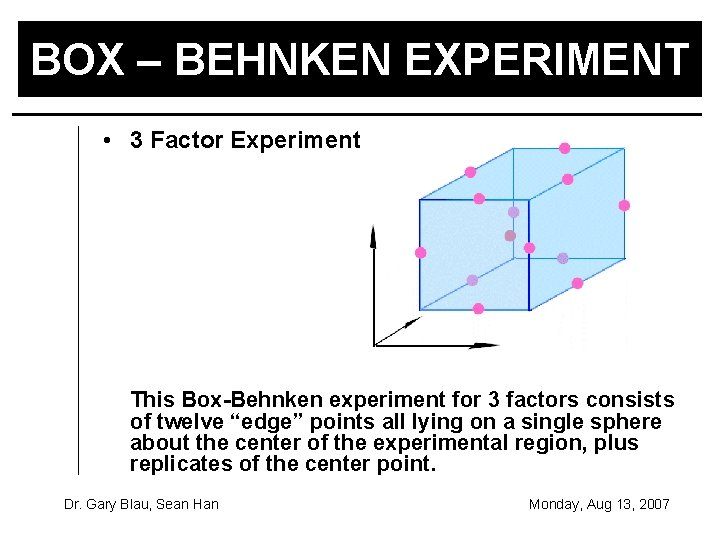 BOX – BEHNKEN EXPERIMENT

• 3 Factor Experiment

This Box-Behnken experiment for 3 factors consists of twelve “edge” points all lying on a single sphere about the center of the experimental region, plus replicates of the center point.

Dr. Gary Blau, Sean Han

Monday, Aug 13, 2007